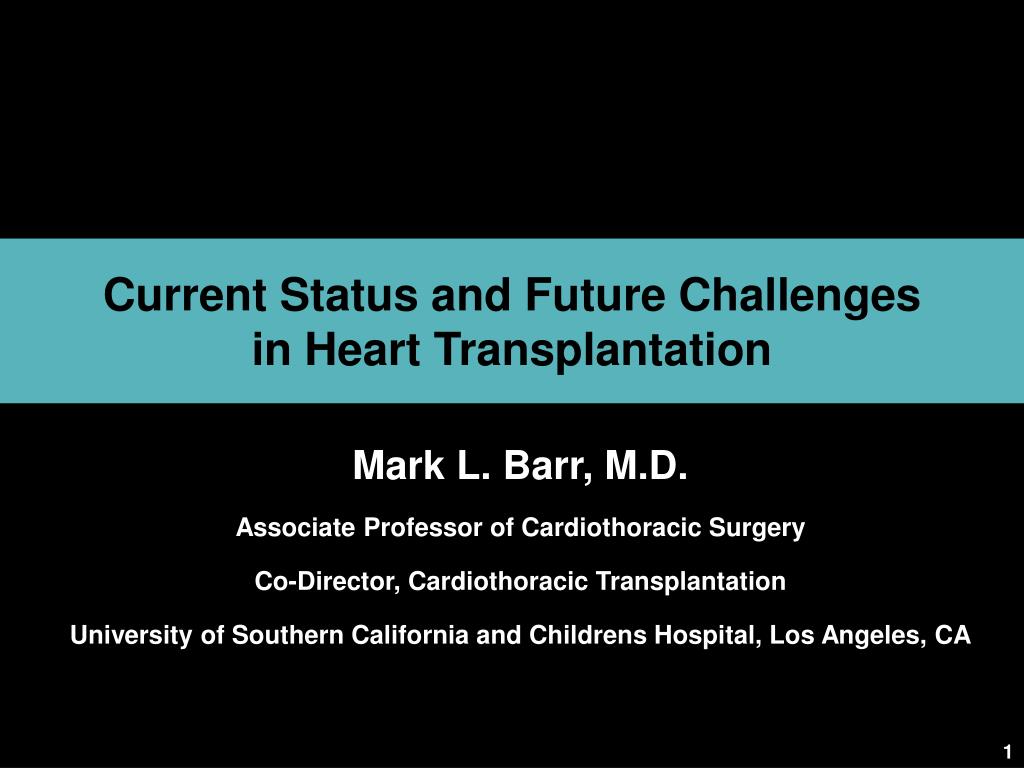 Current Status and Future Challenges in Heart Transplantation

Mark L. Barr, M.D.

Associate Professor of Cardiothoracic Surgery

Co-Director, Cardiothoracic Transplantation

University of Southern California and Childrens Hospital, Los Angeles, CA

1